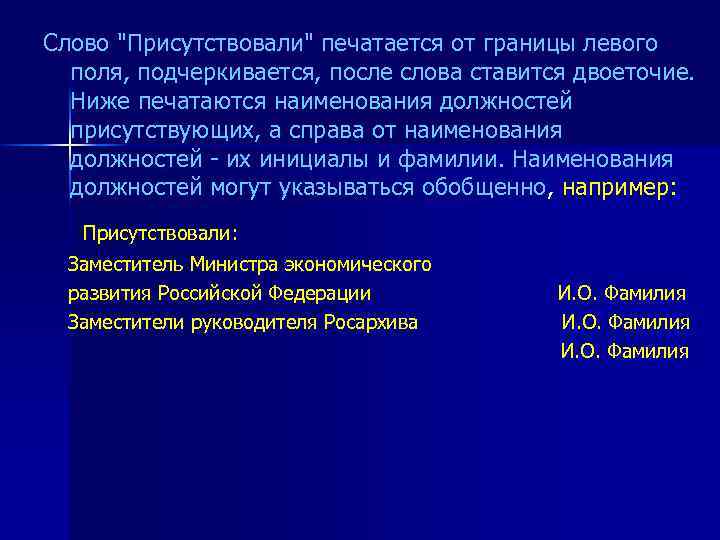 Слово "Присутствовали" печатается от границы левого поля, подчеркивается, после слова ставится двоеточие. Ниже печатаются наименования должностей присутствующих, а справа от наименования должностей - их инициалы и фамилии. Наименования должностей могут указываться обобщенно, например:

Присутствовали:

Заместитель Министра экономического развития Российской Федерации И.О. Фамилия

Заместители руководителя Росархива И.О. Фамилия

И.О. Фамилия